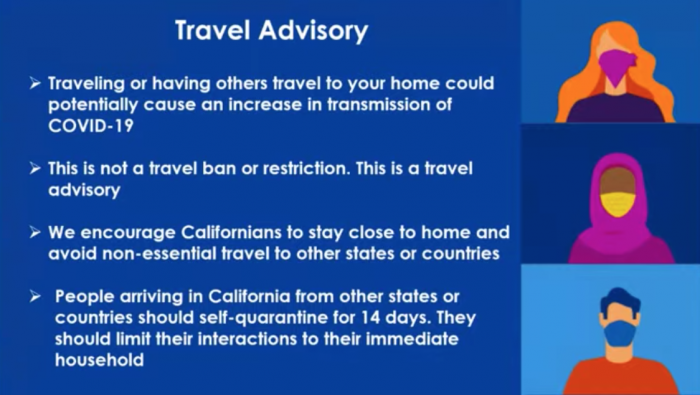 Travel Advisory

➢ Traveling or having others travel to your home could potentially cause an increase in transmission of COVID-19

➢ This is not a travel ban or restriction. This is a travel advisory

➢ We encourage Californians to stay close to home and avoid non-essential travel to other states or countries

➢ People arriving in California from other states or countries should self-quarantine for 14 days. They should limit their interactions to their immediate household